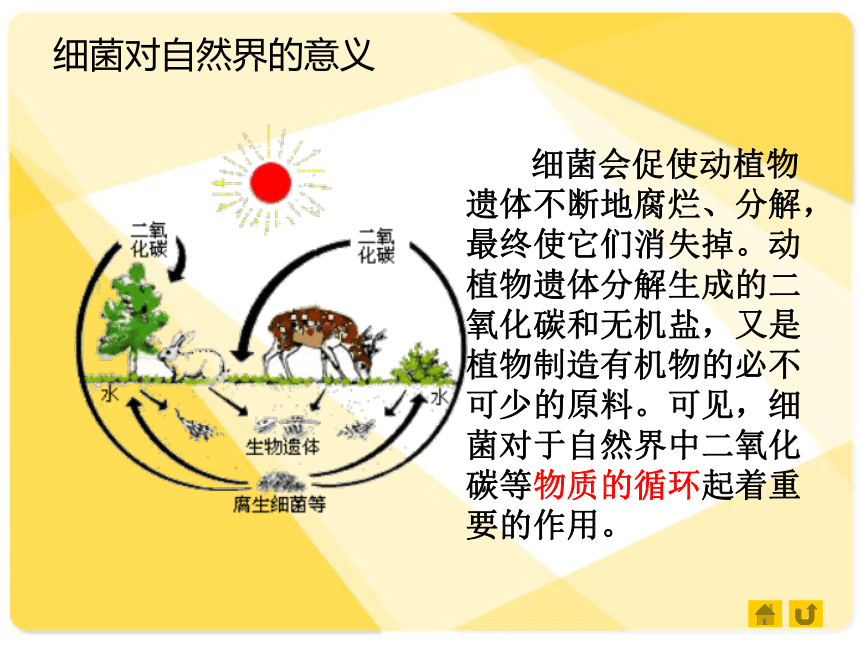 细菌对自然界的意义

二氧化碳

二氧化碳

水

水

生物遗体

腐生细菌等

细菌会促使动植物遗体不断地腐烂、分解，最终使它们消失掉。动植物遗体分解生成的二氧化碳和无机盐，又是植物制造有机物的必不可少的原料。可见，细菌对于自然界中二氧化碳等物质的循环起着重要的作用。